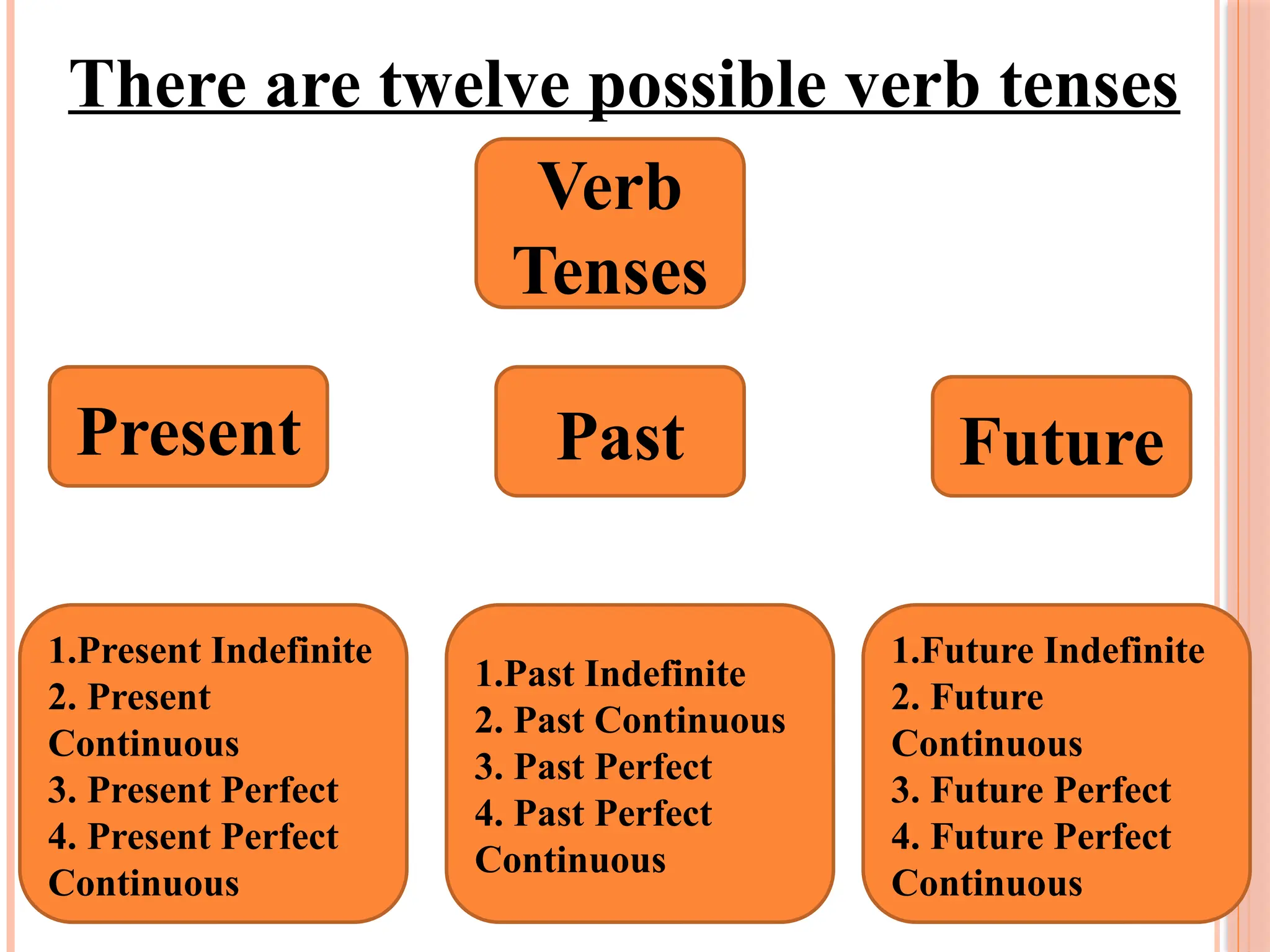 There are twelve possible verb tenses

Verb Tenses

Present

Past

Future

1.Present Indefinite
2. Present Continuous
3. Present Perfect
4. Present Perfect Continuous

1.Past Indefinite
2. Past Continuous
3. Past Perfect
4. Past Perfect Continuous

1.Future Indefinite
2. Future Continuous
3. Future Perfect
4. Future Perfect Continuous